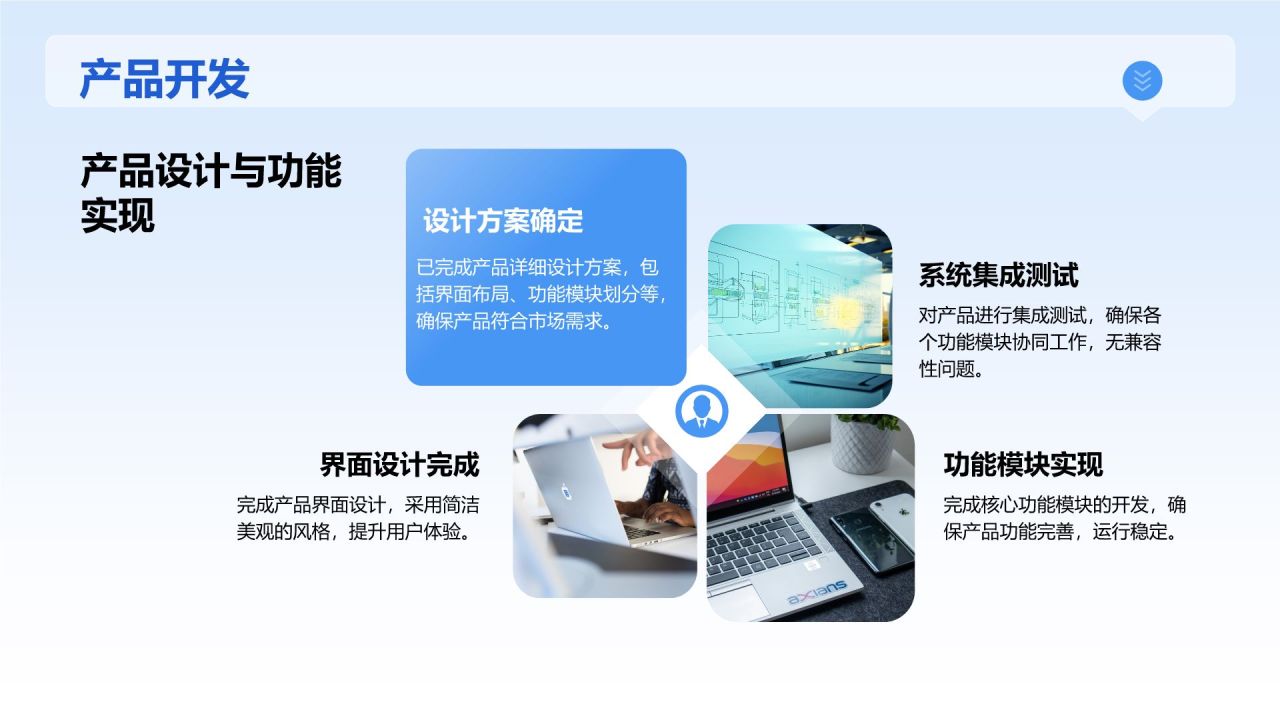 产品开发

产品设计与功能实现

设计方案确定

已完成产品详细设计方案，包括界面布局、功能模块划分等，确保产品符合市场需求。

系统集成测试

对产品进行集成测试，确保各个功能模块协同工作，无兼容性问题。

界面设计完成

完成产品界面设计，采用简洁美观的风格，提升用户体验。

功能模块实现

完成核心功能模块的开发，确保产品功能完善，运行稳定。

axians